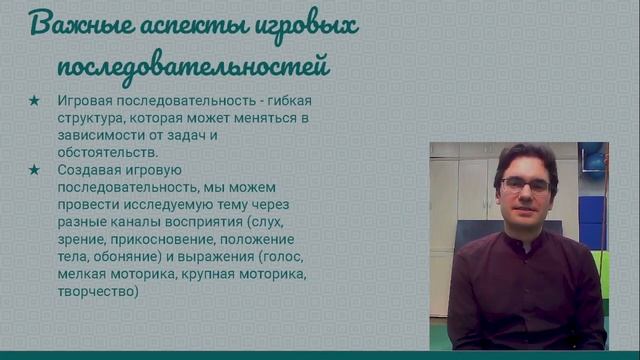 Важные аспекты игровых последовательностей

★ Игровая последовательность - гибкая структура, которая может меняться в зависимости от задач и обстоятельств.

★ Создавая игровую последовательность, мы можем провести исследуемую тему через разные каналы восприятия (слух, зрение, прикосновение, положение тела, обоняние) и выражения (голос, мелкая моторика, крупная моторика, творчество)